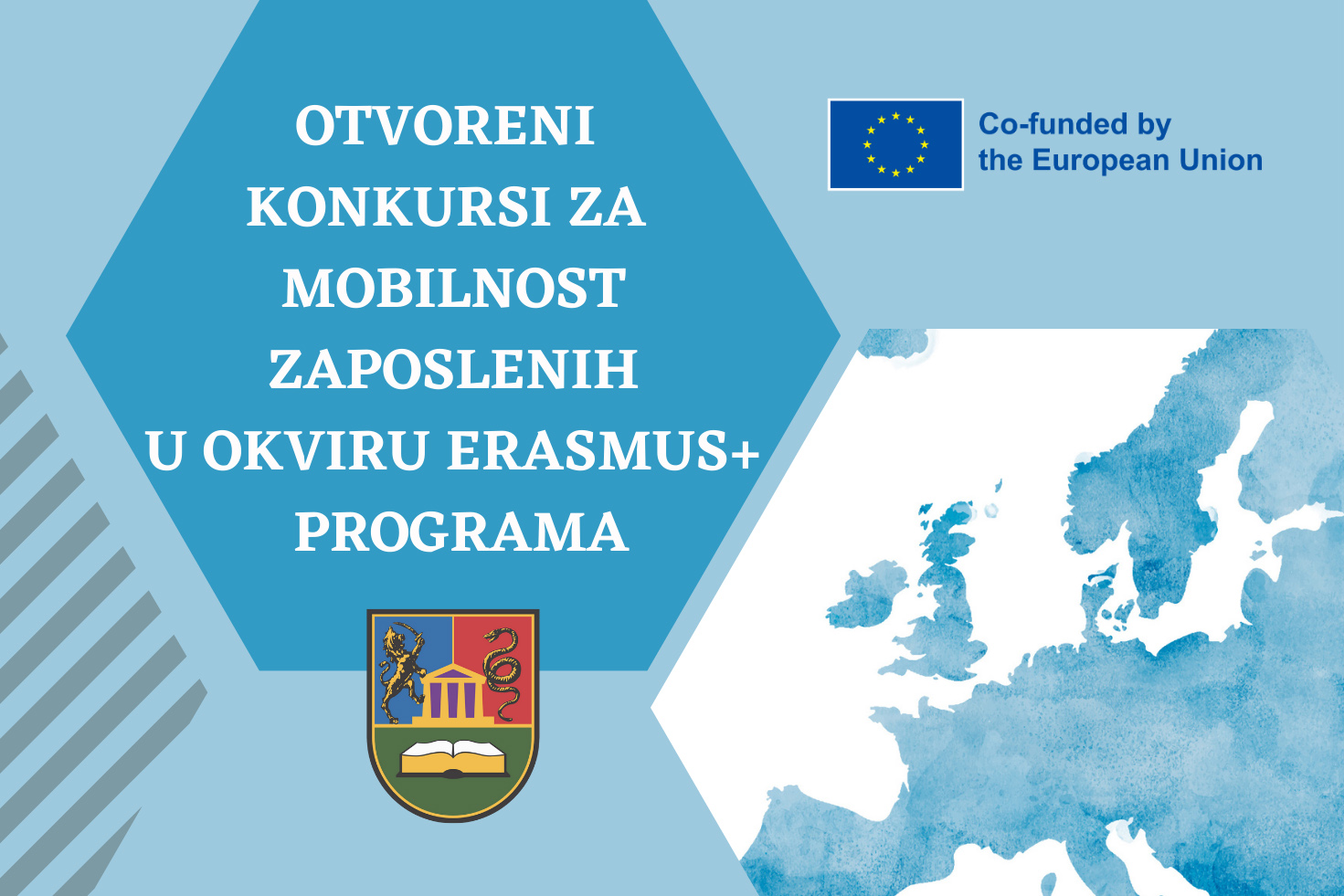 OTVORENI KONKURSI ZA MOBILNOST ZAPOSLENIH U OKVIRU ERASMUS+ PROGRAMA

Co-funded by the European Union